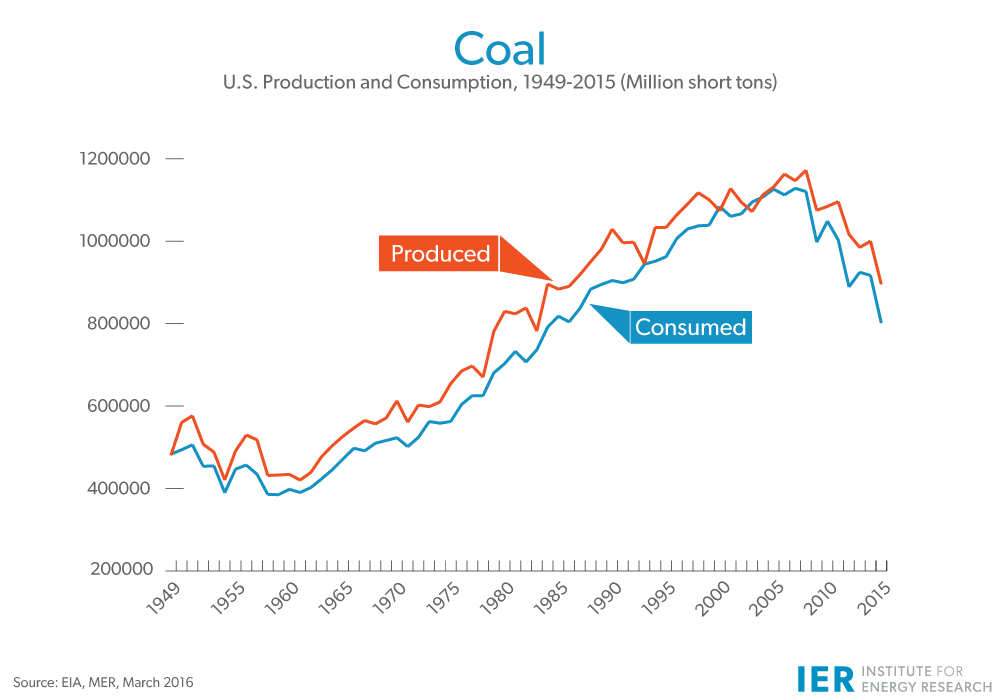 Coal
U.S. Production and Consumption, 1949-2015 (Million short tons)

1200000
1000000
800000
600000
400000
200000

Produced
Consumed

1949
1955
1960
1965
1970
1975
1980
1985
1990
1995
2000
2005
2010
2015

Source: EIA, MER, March 2016

IER INSTITUTE FOR ENERGY RESEARCH